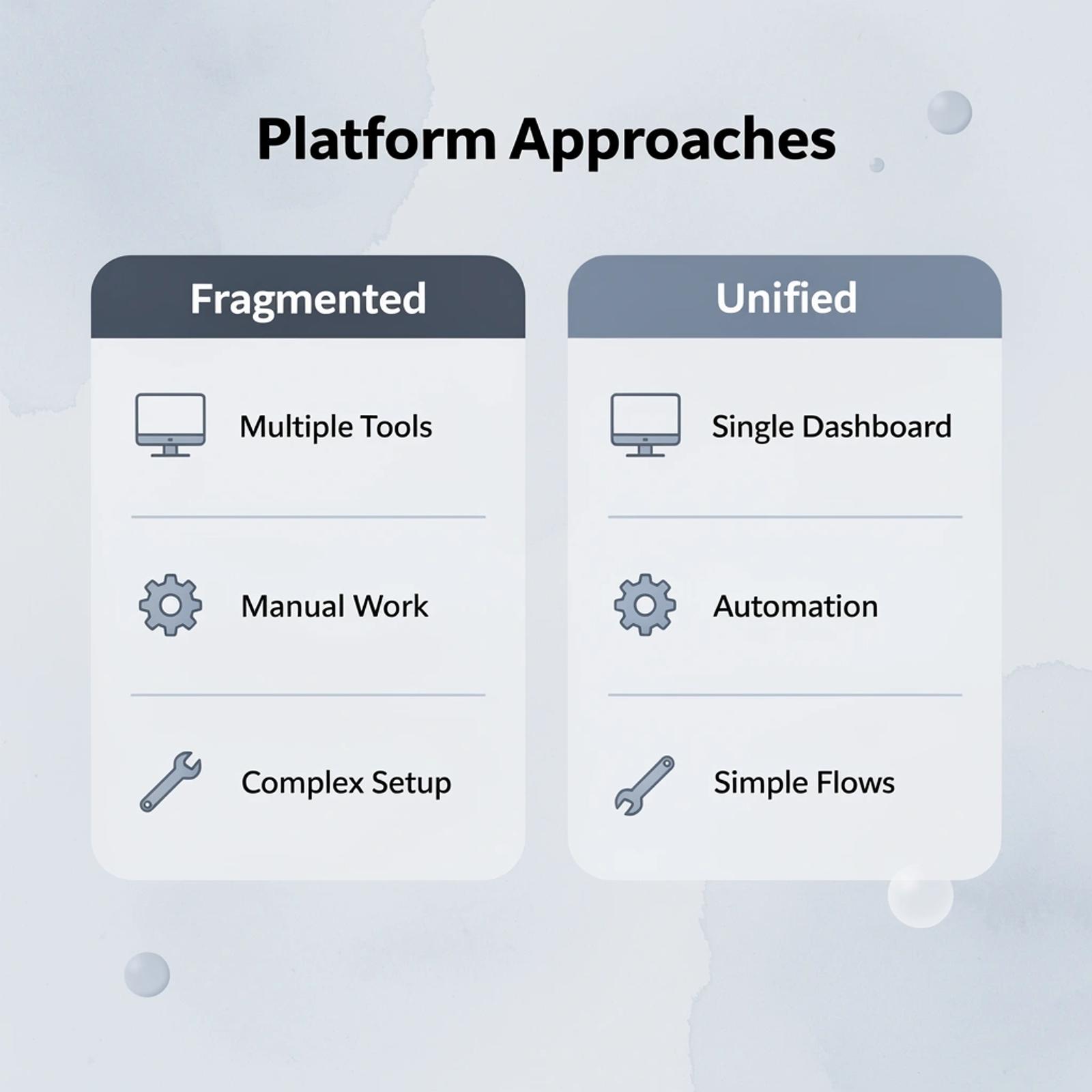 Platform Approaches

Fragmented

Multiple Tools

Manual Work

Complex Setup

Unified

Single Dashboard

Automation

Simple Flows